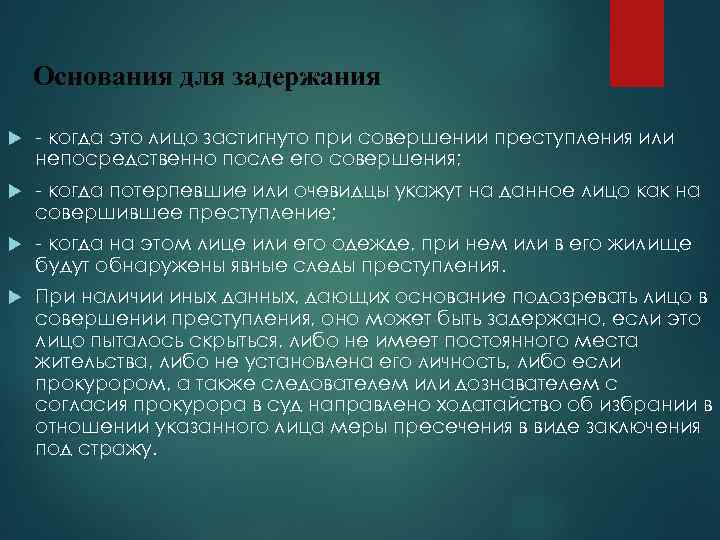 Основания для задержания

- когда это лицо застигнуто при совершении преступления или непосредственно после его совершения;

- когда потерпевшие или очевидцы укажут на данное лицо как на совершившее преступление;

- когда на этом лице или его одежде, при нем или в его жилище будут обнаружены явные следы преступления.

При наличии иных данных, дающих основание подозревать лицо в совершении преступления, оно может быть задержано, если это лицо пыталось скрыться, либо не имеет постоянного места жительства, либо не установлена его личность, либо если прокурором, а также следователем или дознавателем с согласия прокурора в суд направлено ходатайство об избрании в отношении указанного лица меры пресечения в виде заключения под стражу.